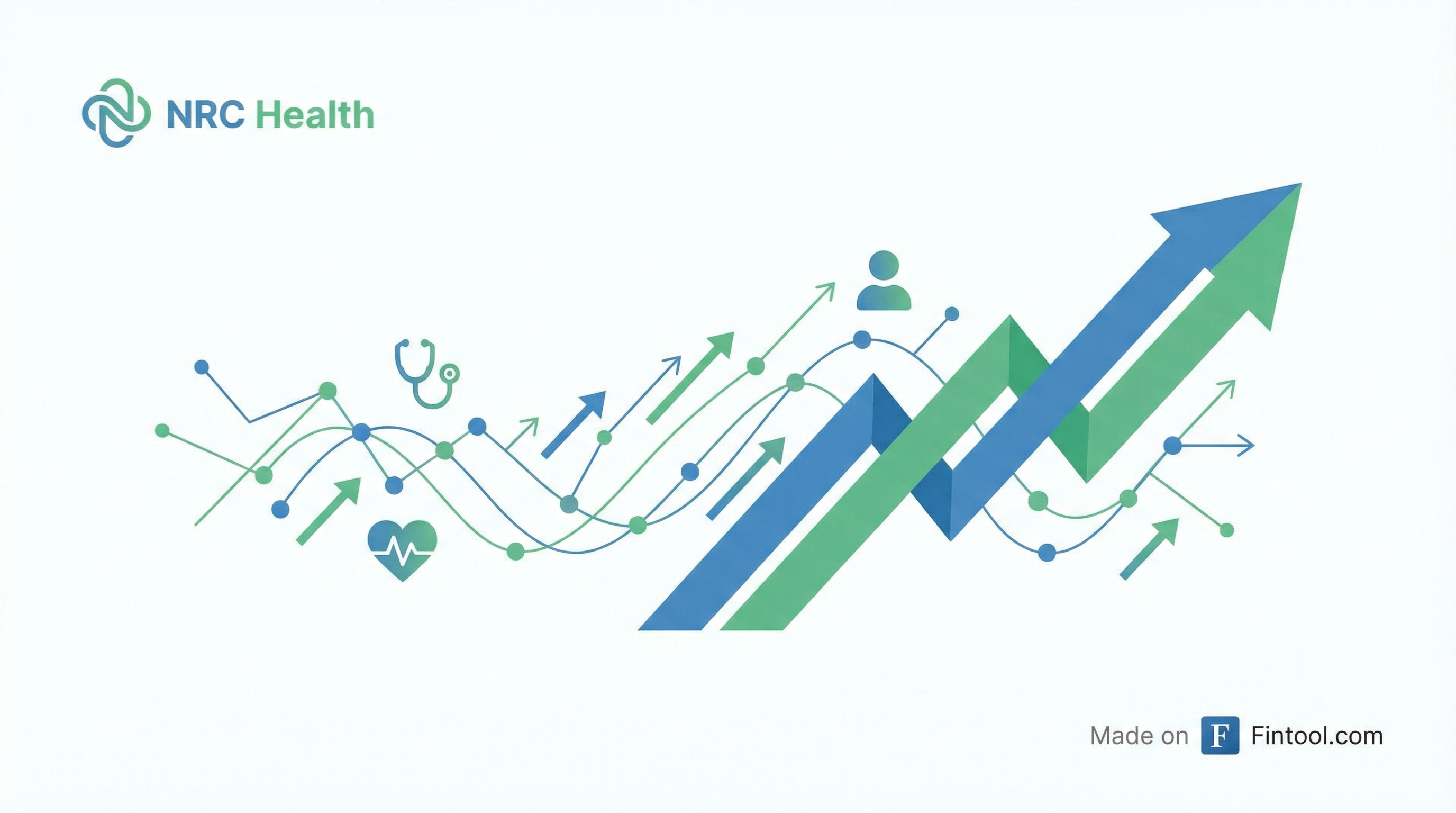 NRC Health

Made on F Fintool.com